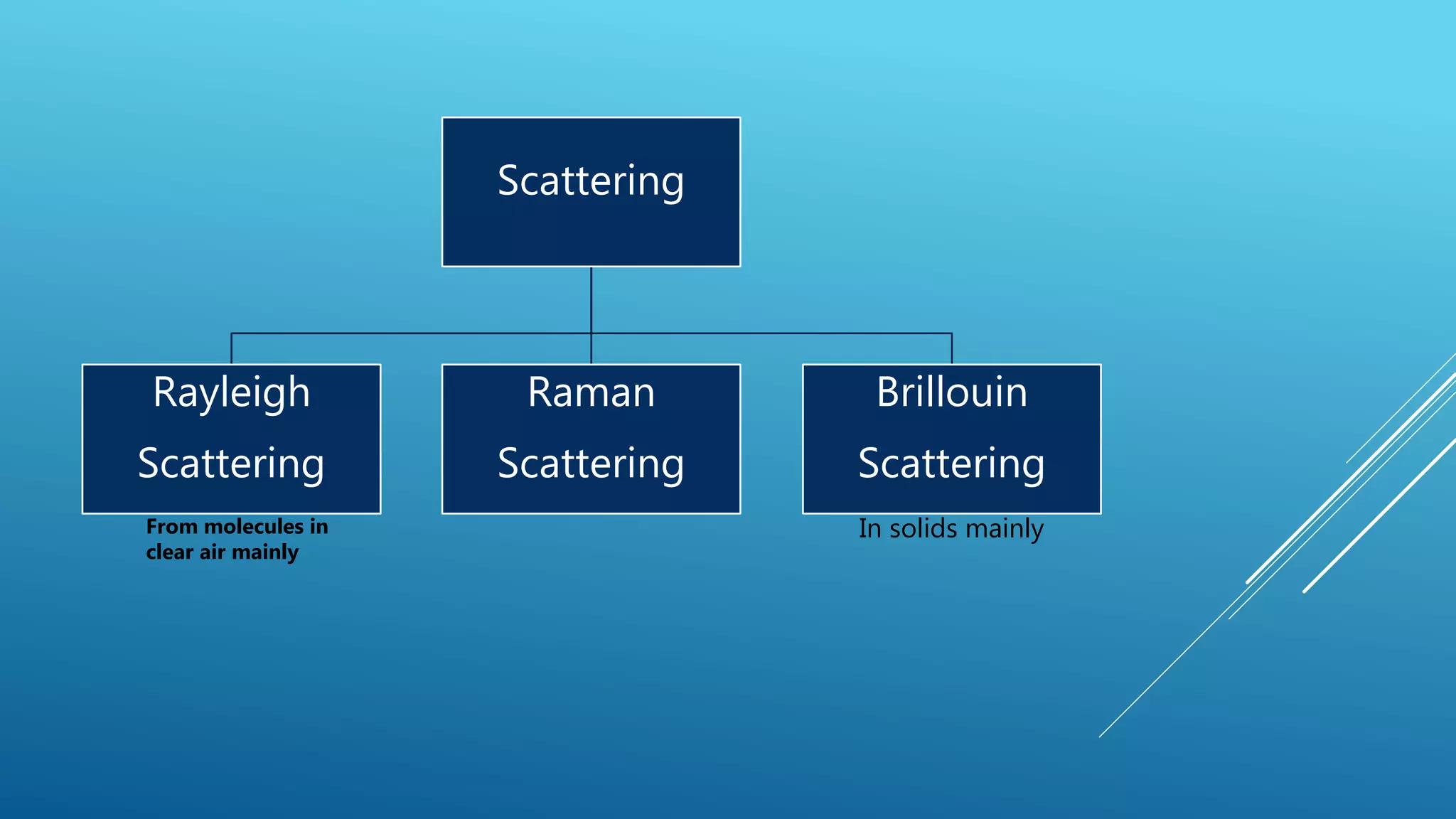 Scattering

Rayleigh Scattering

From molecules in clear air mainly

Raman Scattering

Brillouin Scattering

In solids mainly